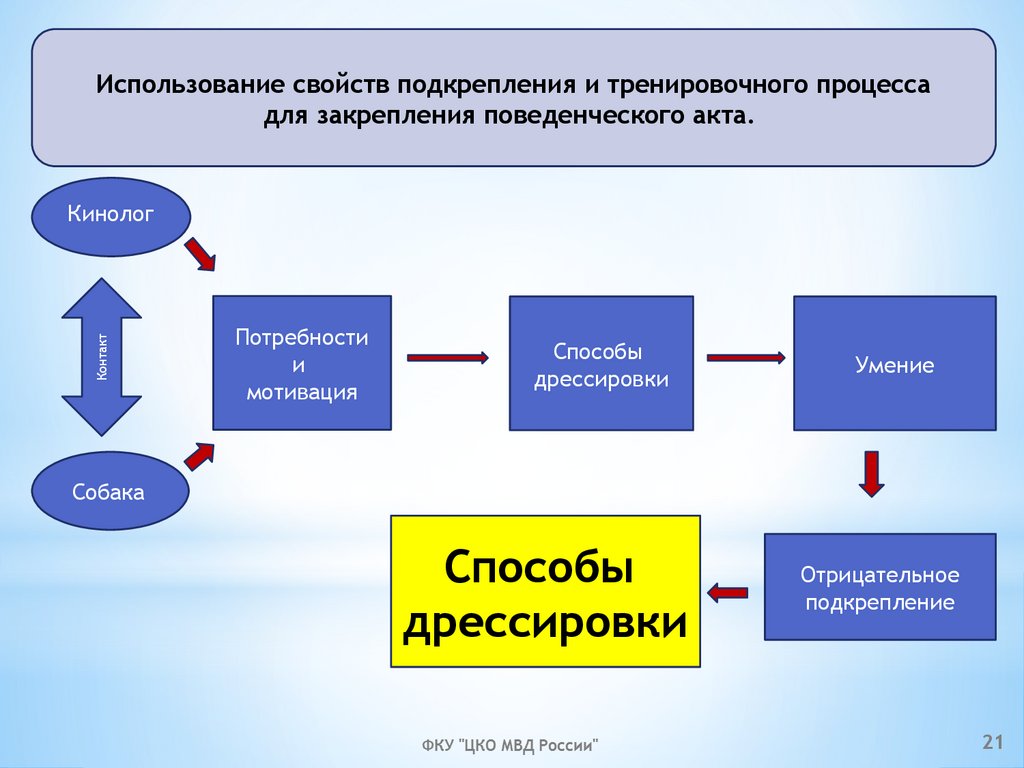 Использование свойств подкрепления и тренировочного процесса для закрепления поведенческого акта.

Кинолог

Контакт

Собака

Потребности и мотивация

Способы дрессировки

Умение

Отрицательное подкрепление

Способы дрессировки

ФКУ "ЦКО МВД России"

21